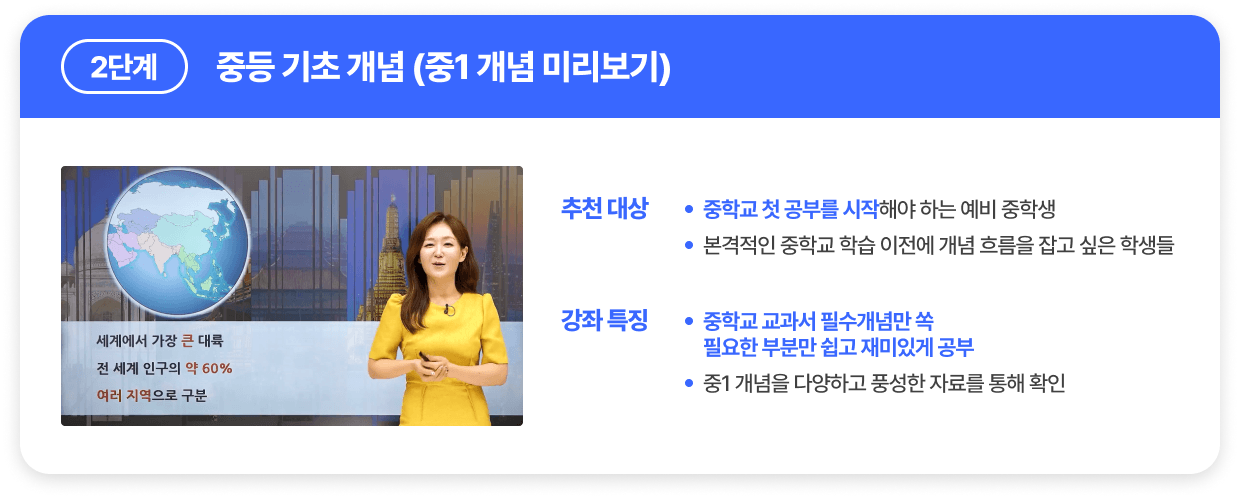 2단계

중등 기초 개념 (중1 개념 미리보기)

세계에서 가장 큰 대륙
전 세계 인구의 약 60%
여러 지역으로 구분

추천 대상

• 중학교 첫 공부를 시작해야 하는 예비 중학생
• 본격적인 중학교 학습 이전에 개념 흐름을 잡고 싶은 학생들

강좌 특징

• 중학교 교과서 필수개념만 쏙 필요한 부분만 쉽고 재미있게 공부
• 중1 개념을 다양하고 풍성한 자료를 통해 확인